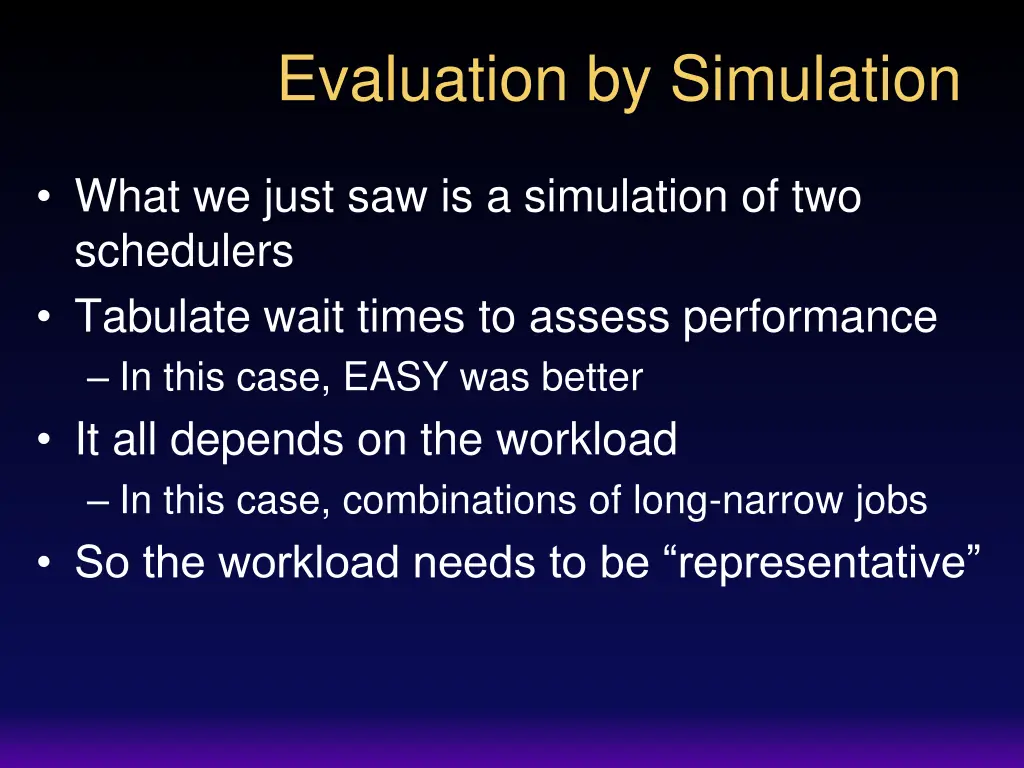 Evaluation by Simulation

• What we just saw is a simulation of two schedulers
• Tabulate wait times to assess performance
– In this case, EASY was better
• It all depends on the workload
– In this case, combinations of long-narrow jobs
• So the workload needs to be “representative”